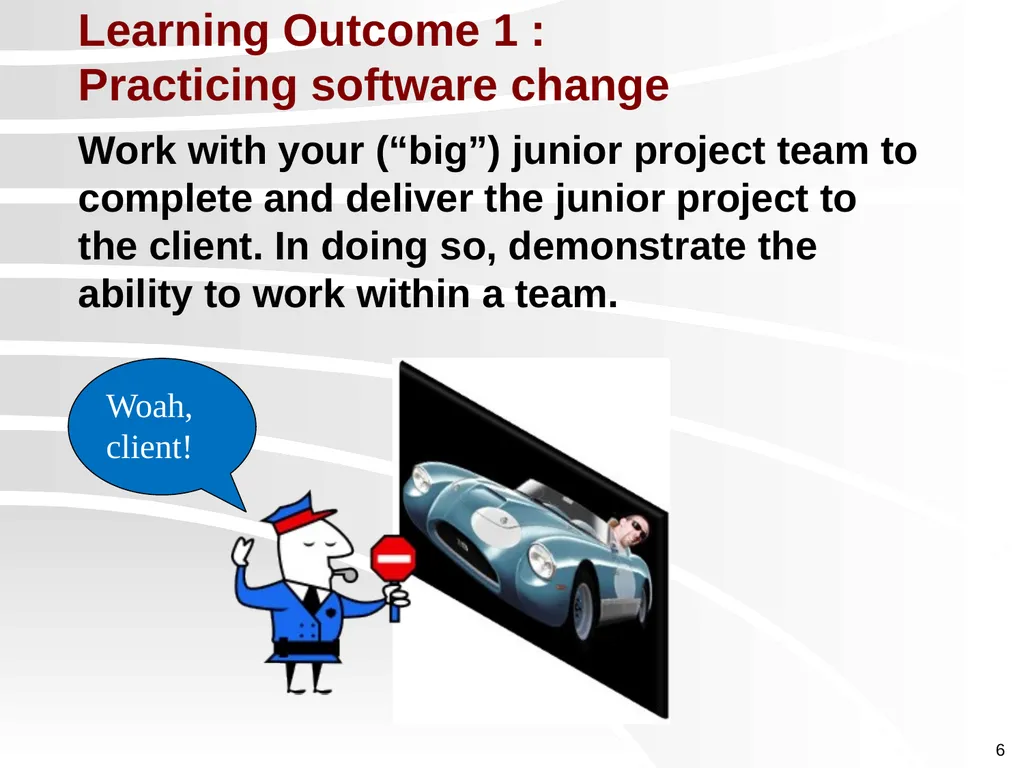 Learning Outcome 1 :
Practicing software change

Work with your (“big”) junior project team to complete and deliver the junior project to the client. In doing so, demonstrate the ability to work within a team.

Woah, client!

6